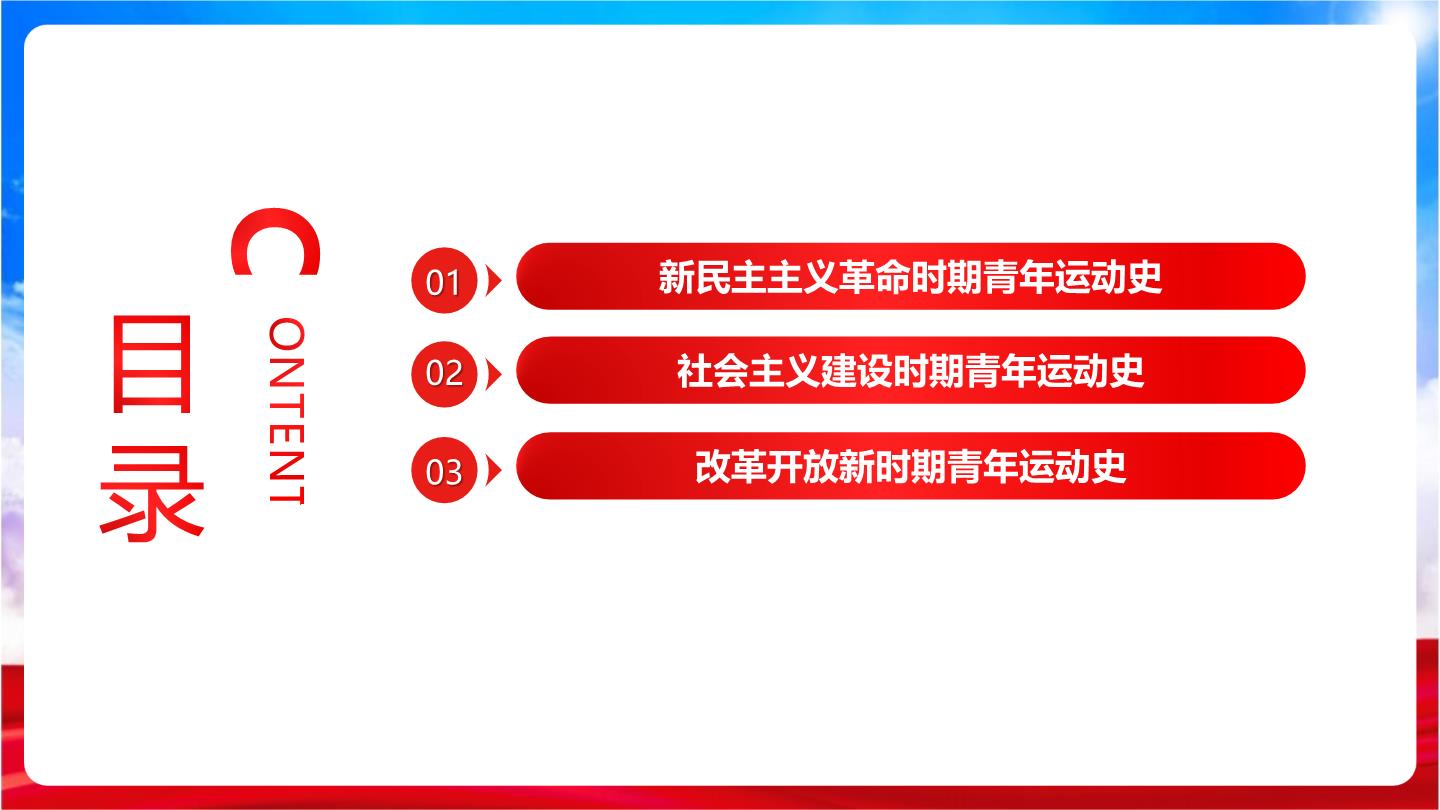 目录

CONTENT

01 新民主主义革命时期青年运动史

02 社会主义建设时期青年运动史

03 改革开放新时期青年运动史